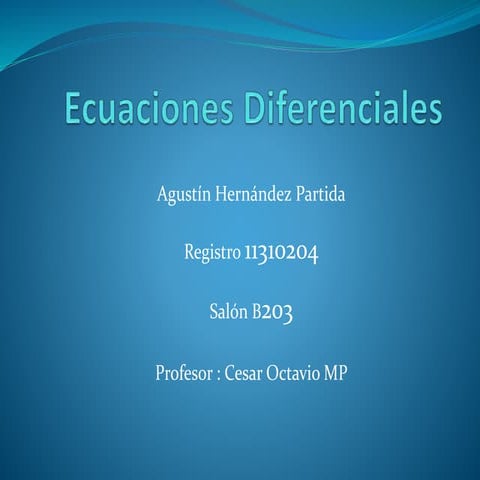 Ecuaciones Diferenciales

Agustín Hernández Partida

Registro 11310204

Salón B203

Profesor : Cesar Octavio MP